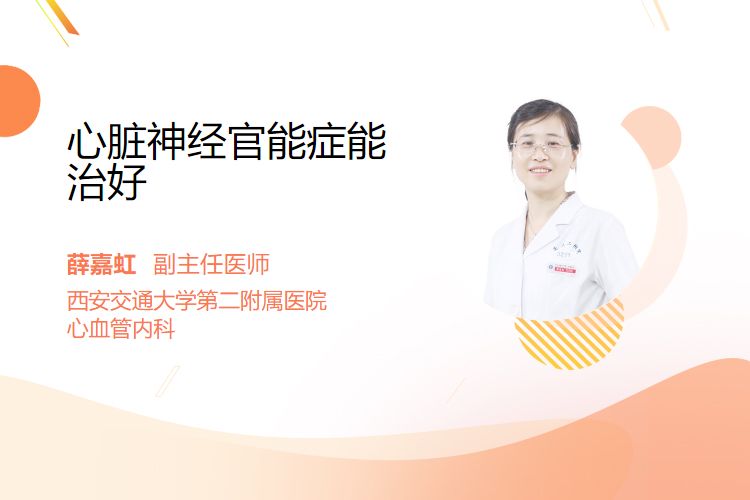 心脏神经官能症能治好

薛嘉虹 副主任医师
西安交通大学第二附属医院
心血管内科